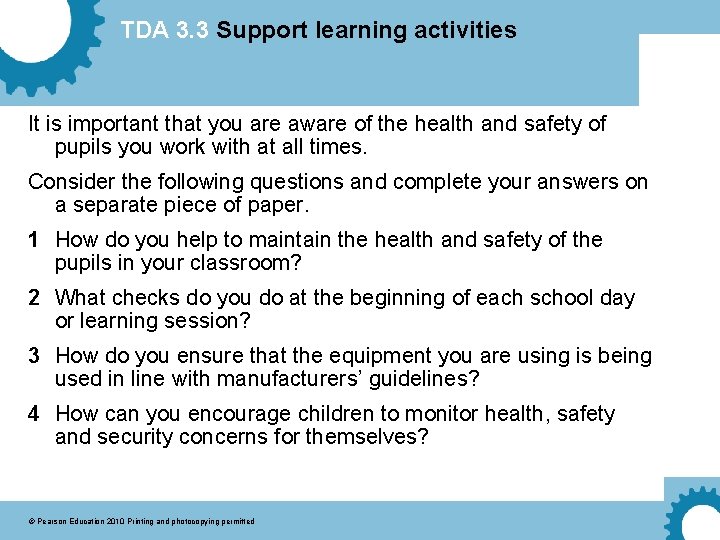 TDA 3.3 Support learning activities

It is important that you are aware of the health and safety of pupils you work with at all times.

Consider the following questions and complete your answers on a separate piece of paper.

1 How do you help to maintain the health and safety of the pupils in your classroom?

2 What checks do you do at the beginning of each school day or learning session?

3 How do you ensure that the equipment you are using is being used in line with manufacturers' guidelines?

4 How can you encourage children to monitor health, safety and security concerns for themselves?

© Pearson Education 2010 Printing and photocopying permitted